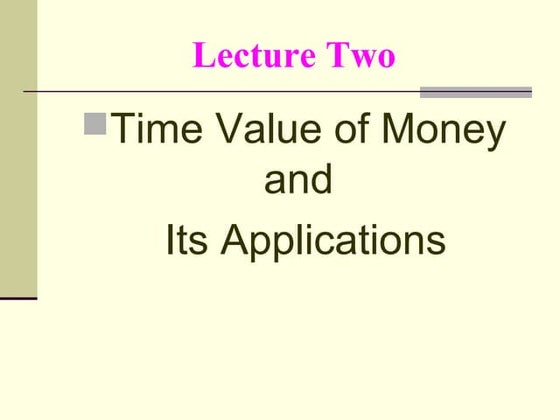 Lecture Two

Time Value of Money
and
Its Applications